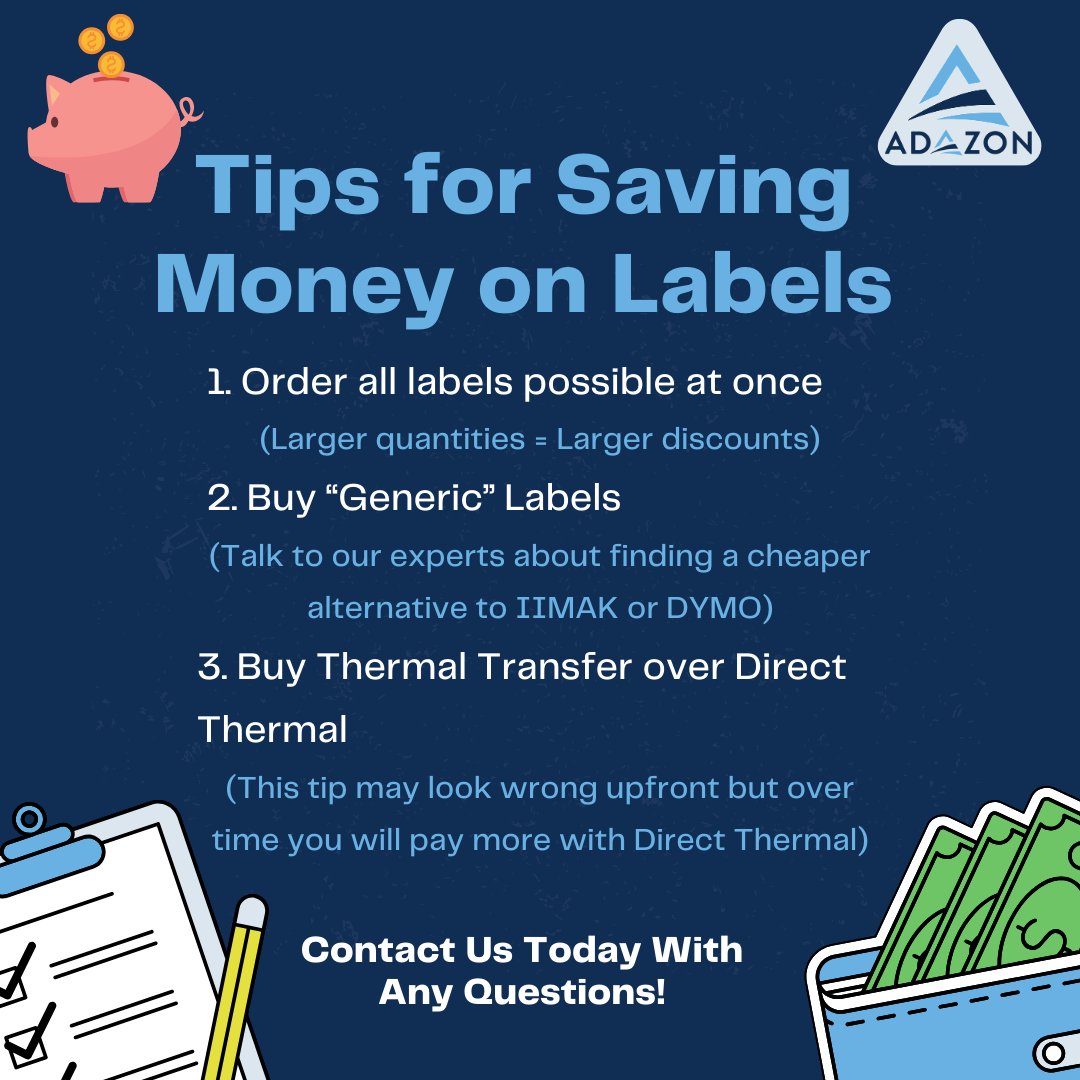 ADAZON

Tips for Saving Money on Labels

1. Order all labels possible at once
(Larger quantities = Larger discounts)

2. Buy “Generic” Labels
(Talk to our experts about finding a cheaper alternative to IIMAK or DYMO)

3. Buy Thermal Transfer over Direct Thermal
(This tip may look wrong upfront but over time you will pay more with Direct Thermal)

Contact Us Today With Any Questions!